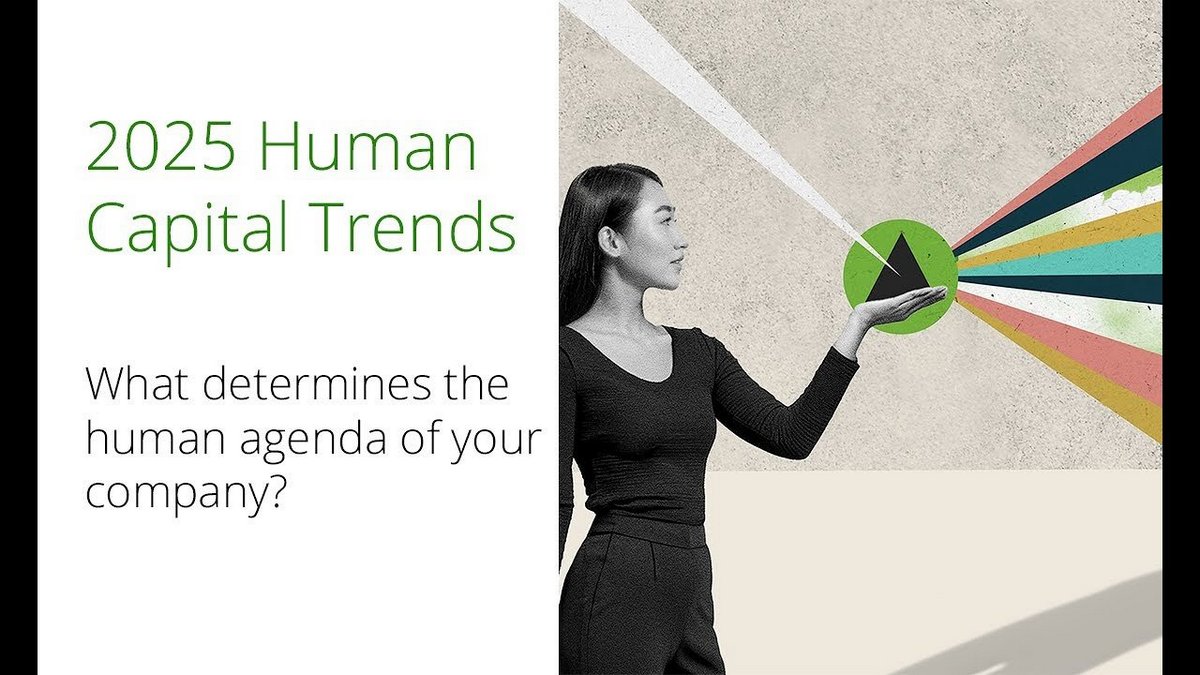 2025 Human Capital Trends

What determines the human agenda of your company?